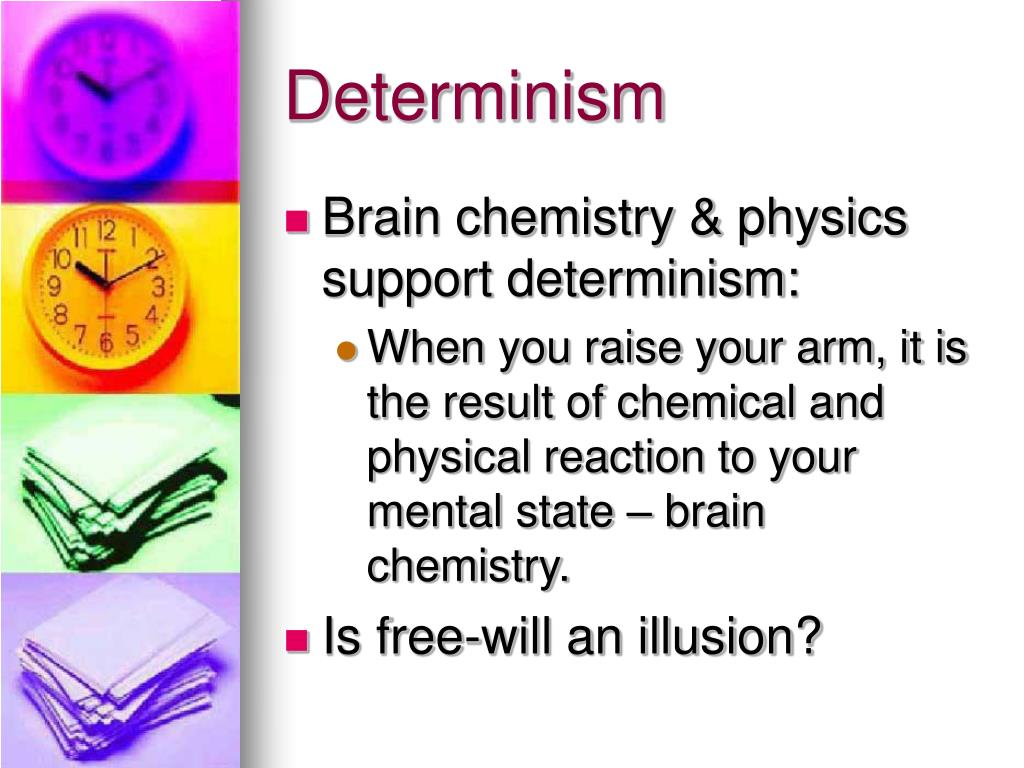 Determinism

Brain chemistry & physics support determinism:

When you raise your arm, it is the result of chemical and physical reaction to your mental state – brain chemistry.

Is free-will an illusion?